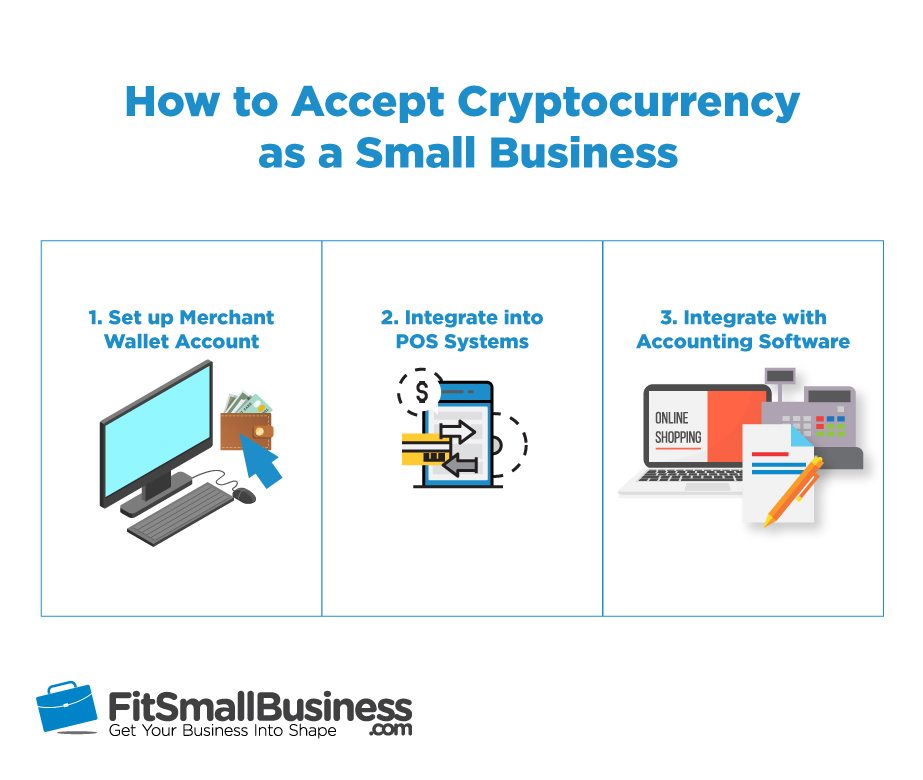 How to Accept Cryptocurrency as a Small Business

1. Set up Merchant Wallet Account

2. Integrate into POS Systems

$

3. Integrate with Accounting Software

ONLINE SHOPPING

FitSmallBusiness.com
Get Your Business Into Shape